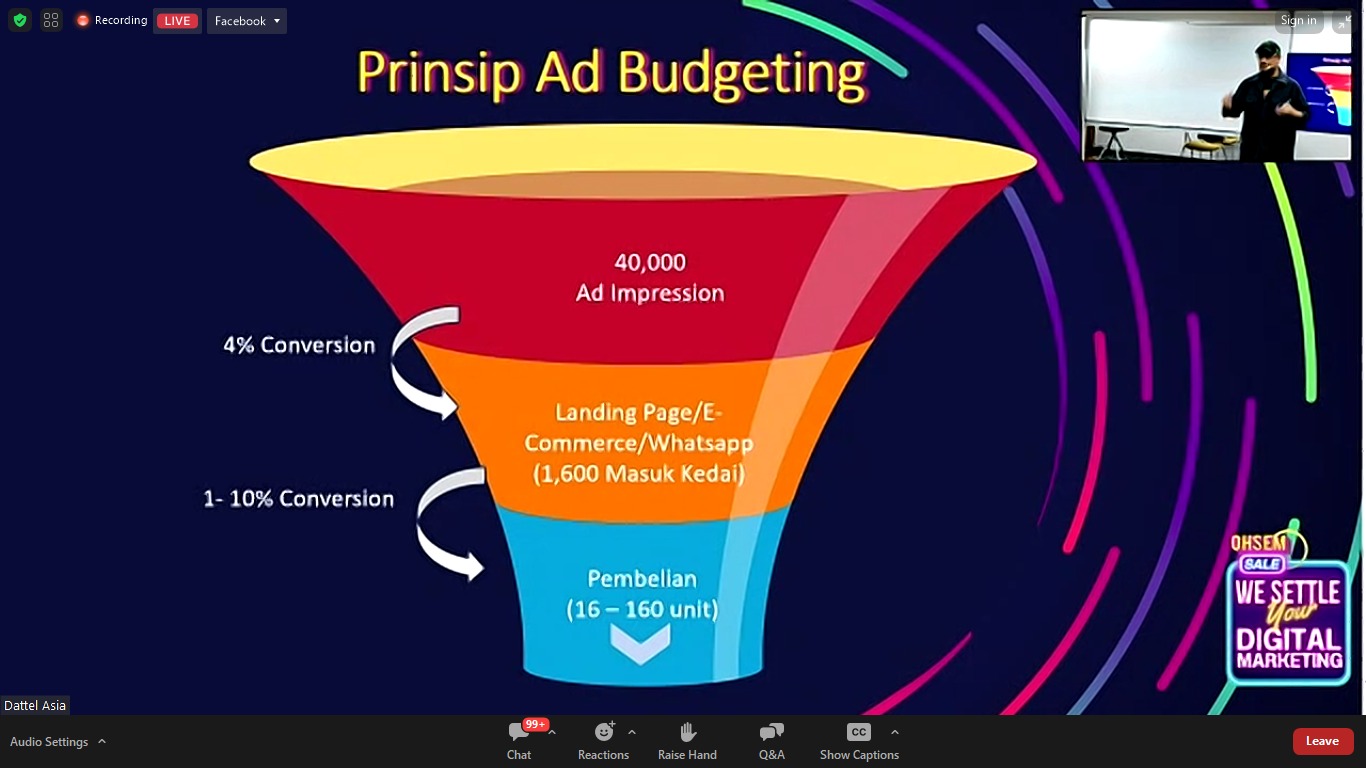 Recording LIVE Facebook

Sign in

Prinsip Ad Budgeting

40,000
Ad Impression

4% Conversion

Landing Page/E-Commerce/Whatsapp
(1,600 Masuk Kedai)

1- 10% Conversion

Pembelian
(16 – 160 unit)

OHSEM
SALE
WE SETTLE
Your
DIGITAL
MARKETING

Dattel Asia

Audio Settings

99+
Chat

Reactions

Raise Hand

Q&A

CC
Show Captions

Leave